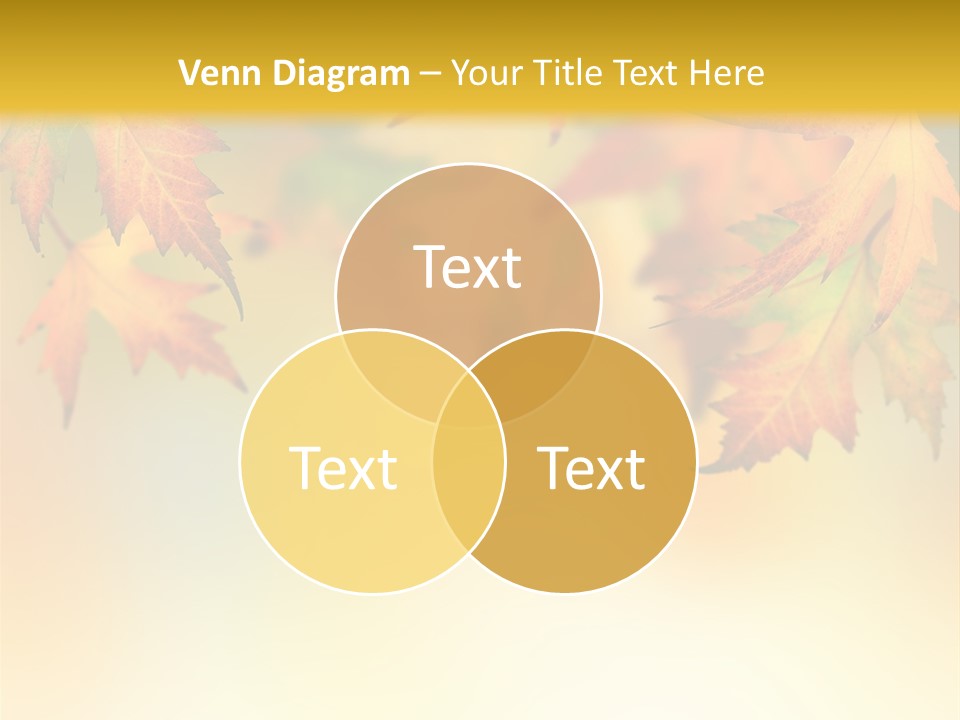 Venn Diagram – Your Title Text Here

Text

Text

Text